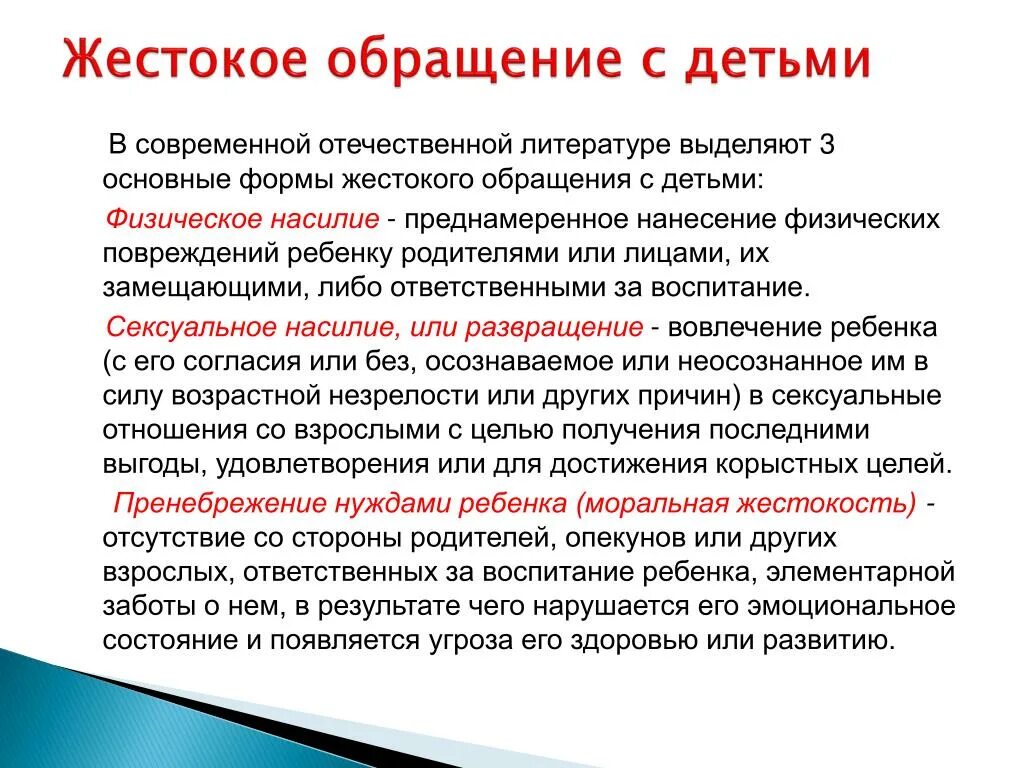 Жестокое обращение с детьми

В современной отечественной литературе выделяют 3 основные формы жестокого обращения с детьми:

Физическое насилие - преднамеренное нанесение физических повреждений ребенку родителями или лицами, их замещающими, либо ответственными за воспитание.

Сексуальное насилие, или развращение - вовлечение ребенка (с его согласия или без, осознаваемое или неосознанное им в силу возрастной незрелости или других причин) в сексуальные отношения со взрослыми с целью получения последними выгоды, удовлетворения или для достижения корыстных целей.

Пренебрежение нуждами ребенка (моральная жестокость) - отсутствие со стороны родителей, опекунов или других взрослых, ответственных за воспитание ребенка, элементарной заботы о нем, в результате чего нарушается его эмоциональное состояние и появляется угроза его здоровью или развитию.